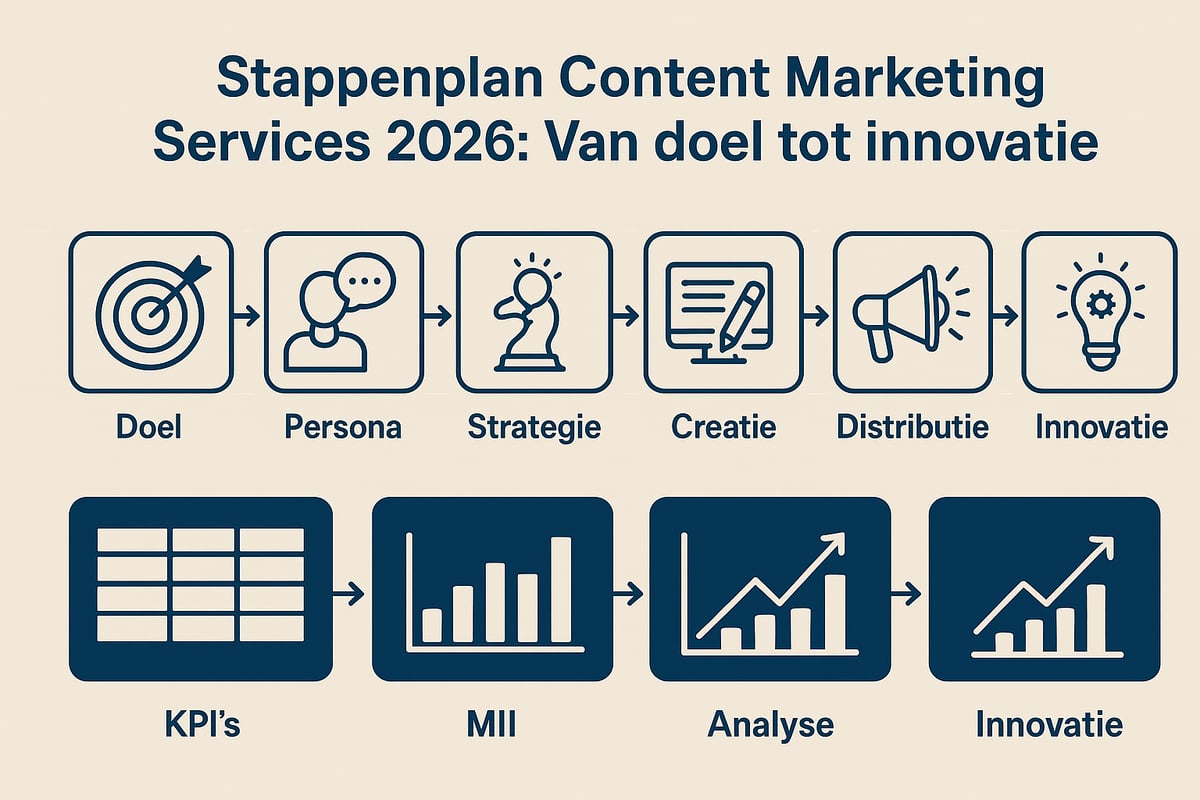 Stappenplan Content Marketing Services 2026: Van doel tot innovatie

Doel

Persona

Strategie

Creatie

Distributie

Innovatie

KPI's

MII

Analyse

Innovatie